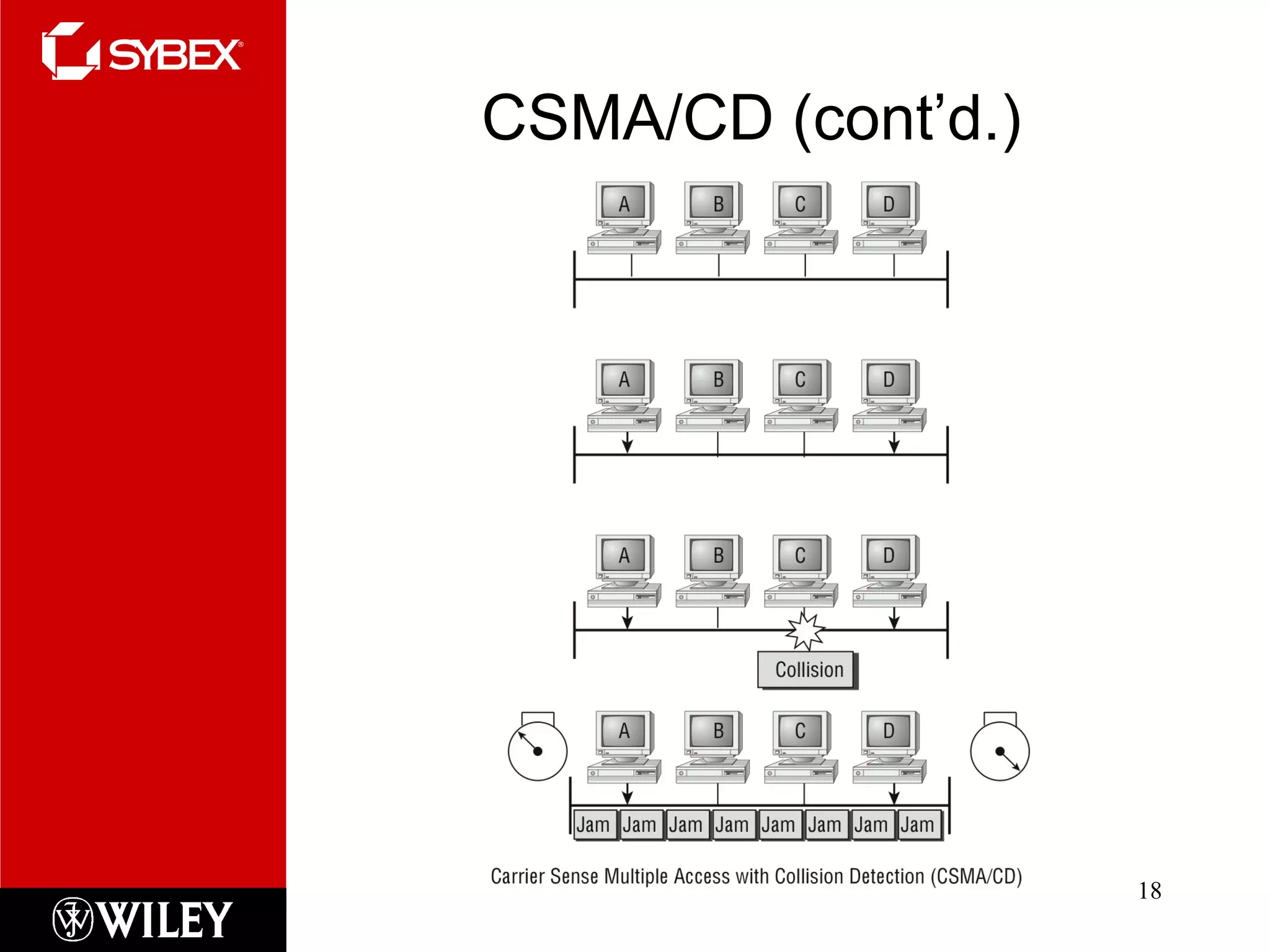 SYBEX®

CSMA/CD (cont'd.)

A B C D

A B C D

A B C D

Collision

A B C D

Jam Jam Jam Jam Jam Jam Jam Jam

Carrier Sense Multiple Access with Collision Detection (CSMA/CD)

18

WILEY